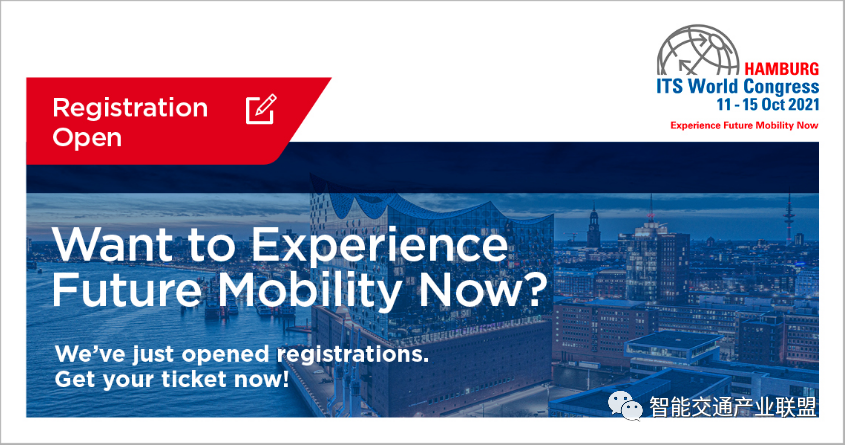 Registration Open

HAMBURG
ITS World Congress
11 - 15 Oct 2021
Experience Future Mobility Now

Want to Experience Future Mobility Now?

We've just opened registrations. Get your ticket now!

智能交通产业联盟